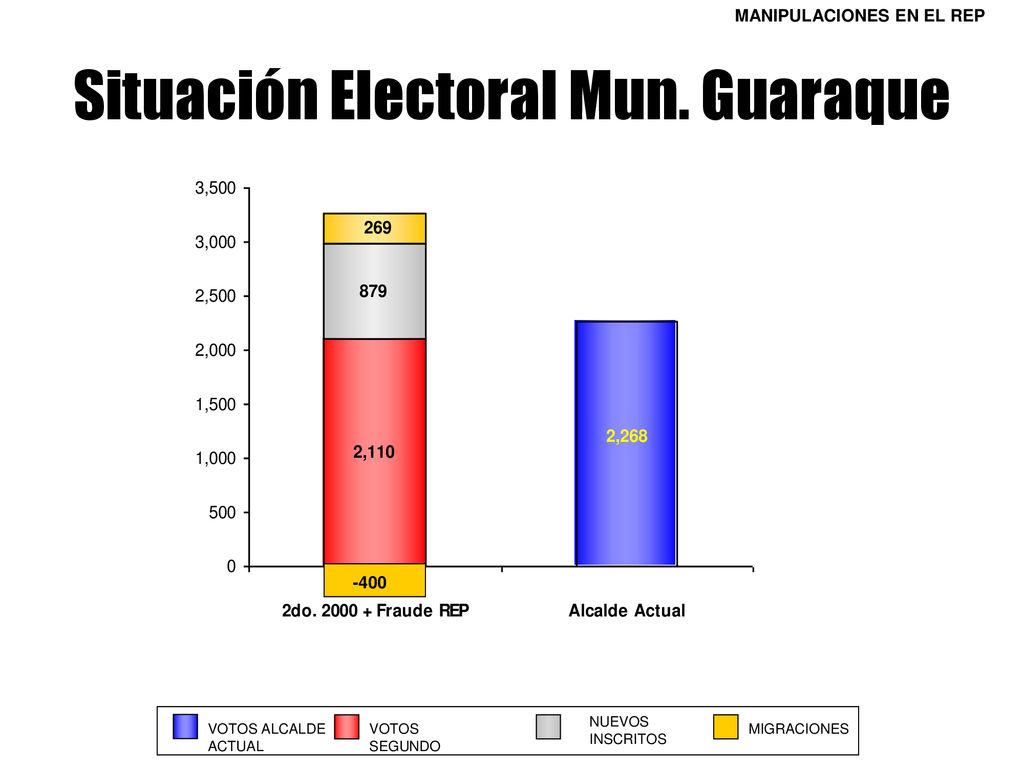 MANIPULACIONES EN EL REP

Situación Electoral Mun. Guaraque

3,500
3,000
2,500
2,000
1,500
1,000
500
0

269
879
2,110
-400
2,268

2do. 2000 + Fraude REP
Alcalde Actual

VOTOS ALCALDE ACTUAL
VOTOS SEGUNDO
NUEVOS INSCRITOS
MIGRACIONES